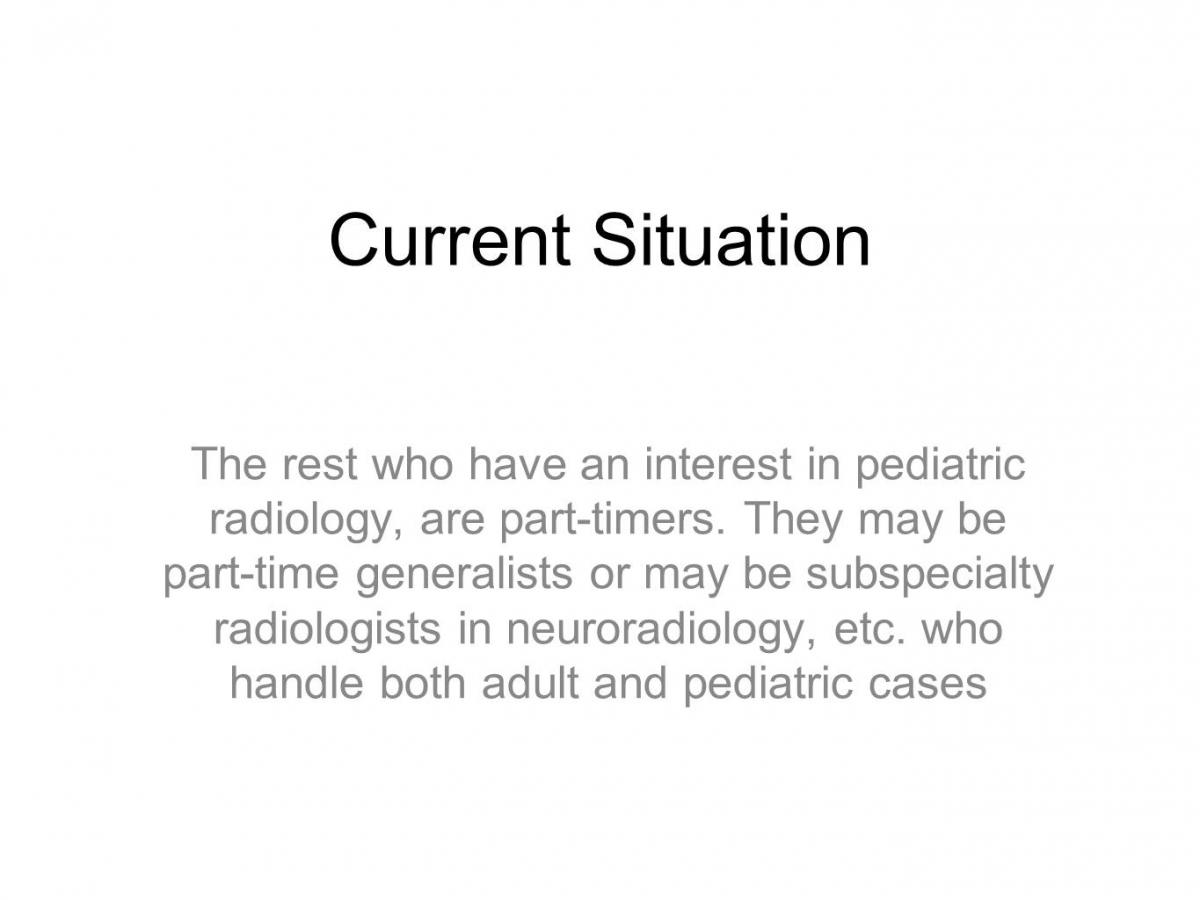 Current Situation

The rest who have an interest in pediatric radiology, are part-timers. They may be part-time generalists or may be subspecialty radiologists in neuroradiology, etc. who handle both adult and pediatric cases